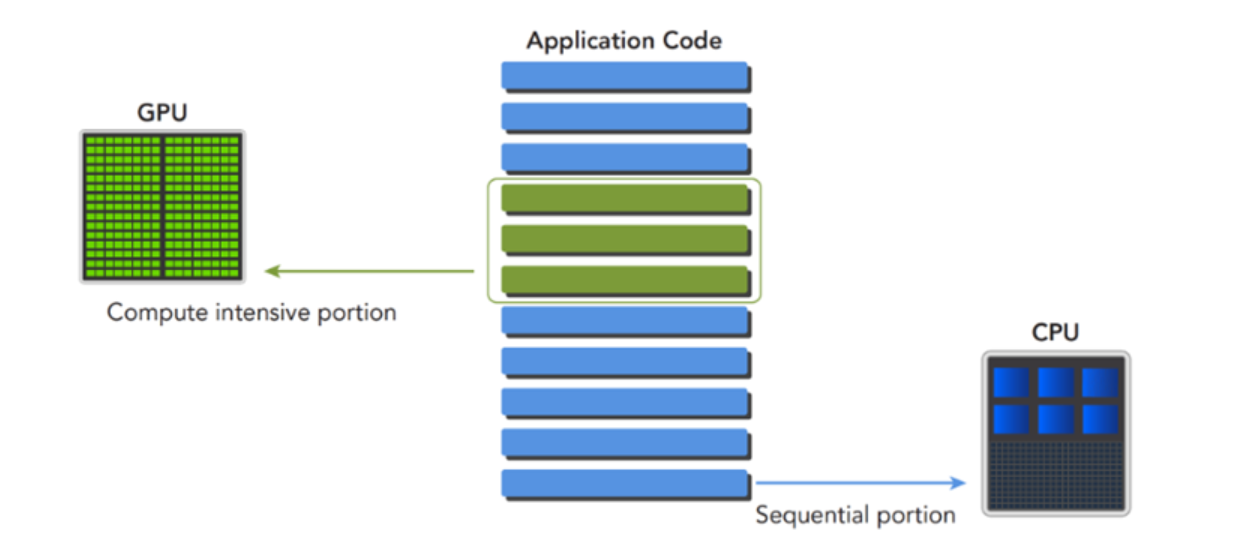 Application Code

GPU

Compute intensive portion

CPU

Sequential portion